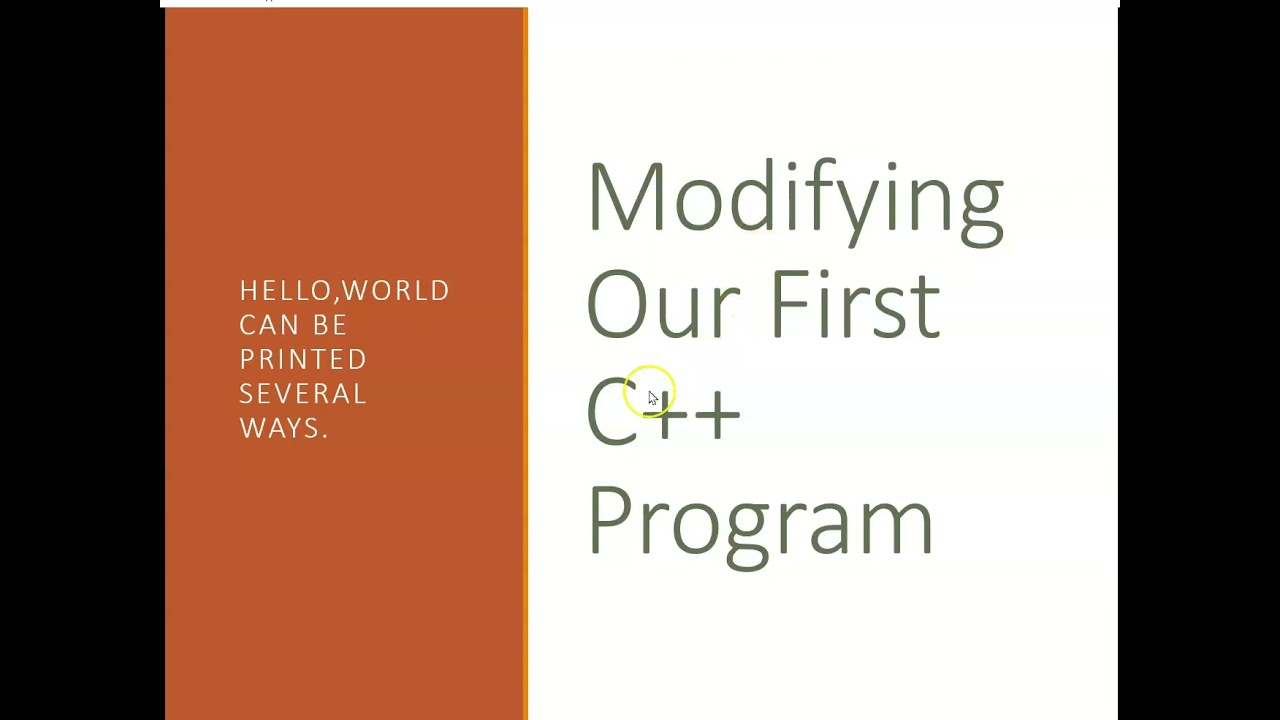 HELLO,WORLD CAN BE PRINTED SEVERAL WAYS.

Modifying Our First C++ Program